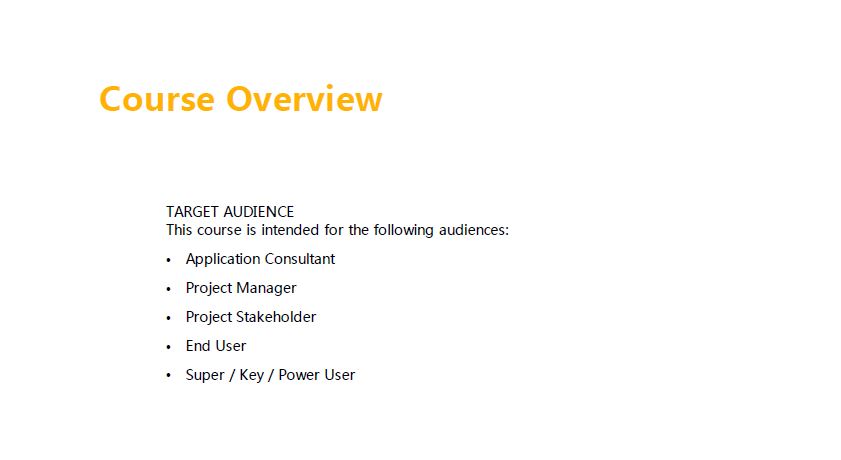 Course Overview

TARGET AUDIENCE
This course is intended for the following audiences:

• Application Consultant
• Project Manager
• Project Stakeholder
• End User
• Super / Key / Power User